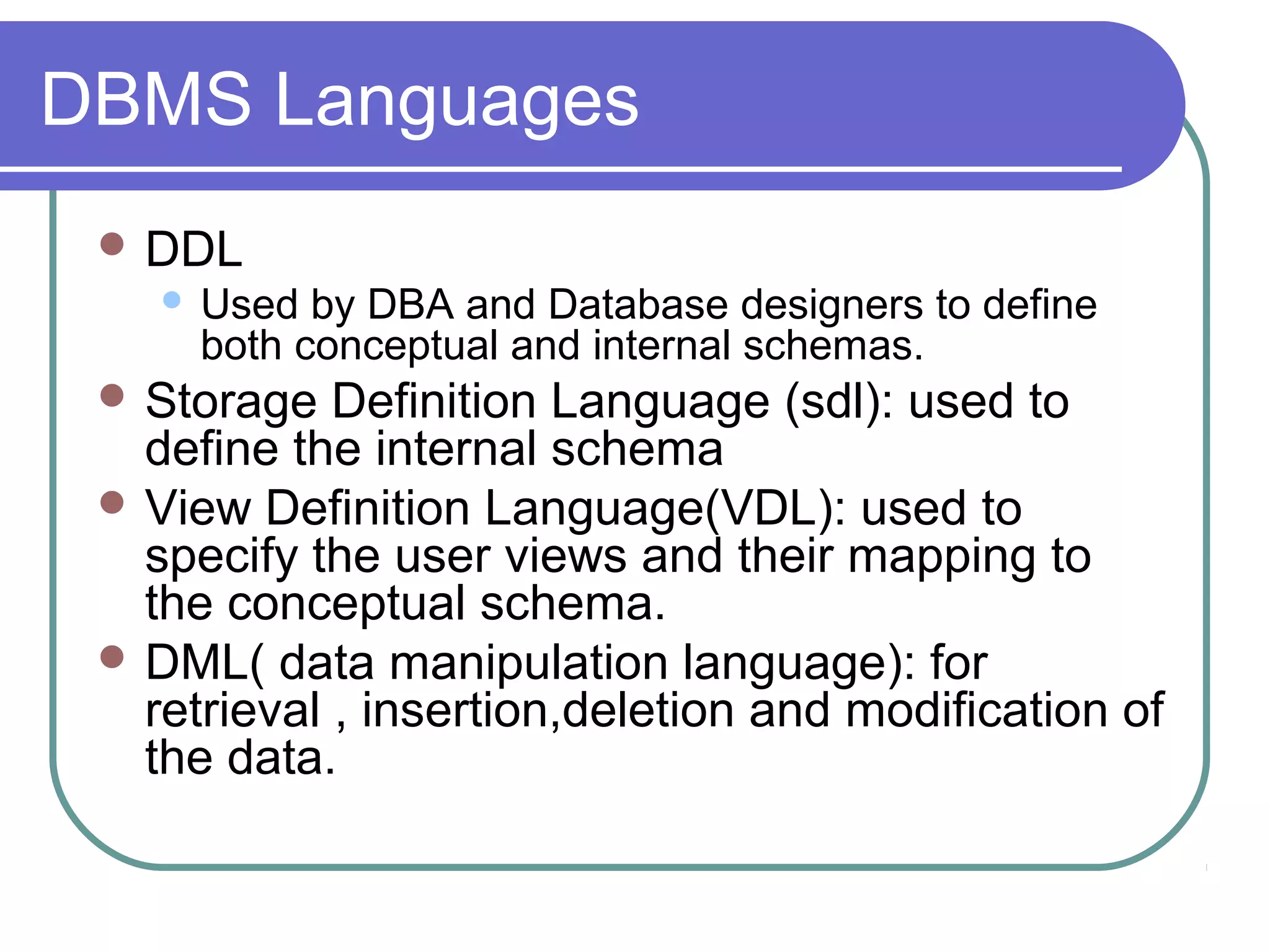 DBMS Languages

- DDL
  - Used by DBA and Database designers to define both conceptual and internal schemas.
- Storage Definition Language (sdl): used to define the internal schema
- View Definition Language(VDL): used to specify the user views and their mapping to the conceptual schema.
- DML( data manipulation language): for retrieval , insertion,deletion and modification of the data.